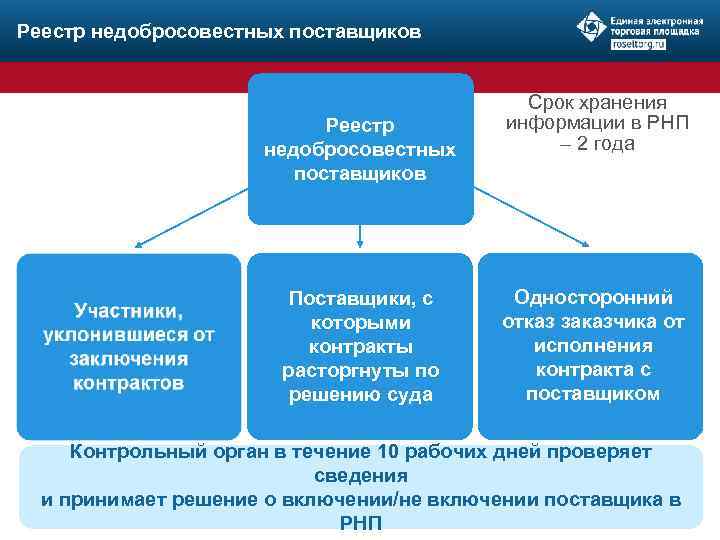 Реестр недобросовестных поставщиков

Единая электронная торговая площадка
roseltorg.ru

Реестр недобросовестных поставщиков

Срок хранения информации в РНП – 2 года

Участники, уклонившиеся от заключения контрактов

Поставщики, с которыми контракты расторгнуты по решению суда

Односторонний отказ заказчика от исполнения контракта с поставщиком

Контрольный орган в течение 10 рабочих дней проверяет сведения
и принимает решение о включении/не включении поставщика в РНП